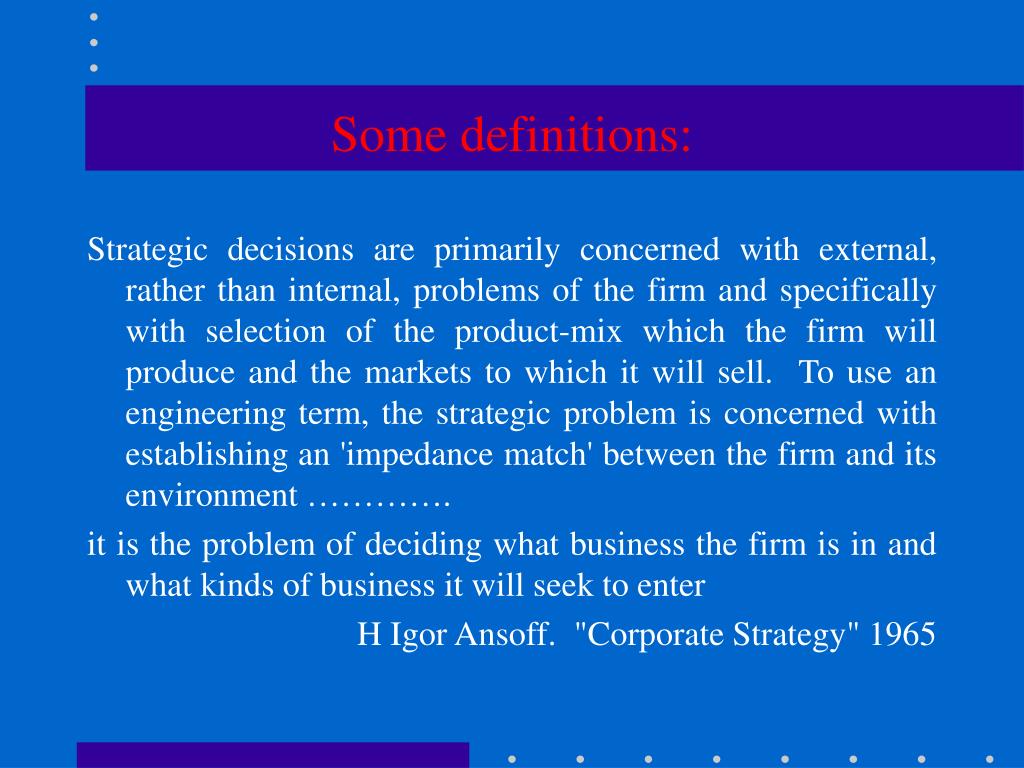 Some definitions:

Strategic decisions are primarily concerned with external, rather than internal, problems of the firm and specifically with selection of the product-mix which the firm will produce and the markets to which it will sell. To use an engineering term, the strategic problem is concerned with establishing an 'impedance match' between the firm and its environment ………….

it is the problem of deciding what business the firm is in and what kinds of business it will seek to enter

H Igor Ansoff. "Corporate Strategy" 1965